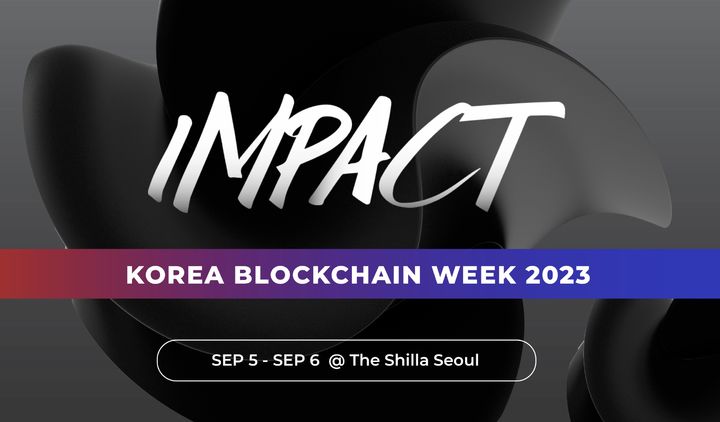 IMPACT

KOREA BLOCKCHAIN WEEK 2023

SEP 5 - SEP 6 @ The Shilla Seoul